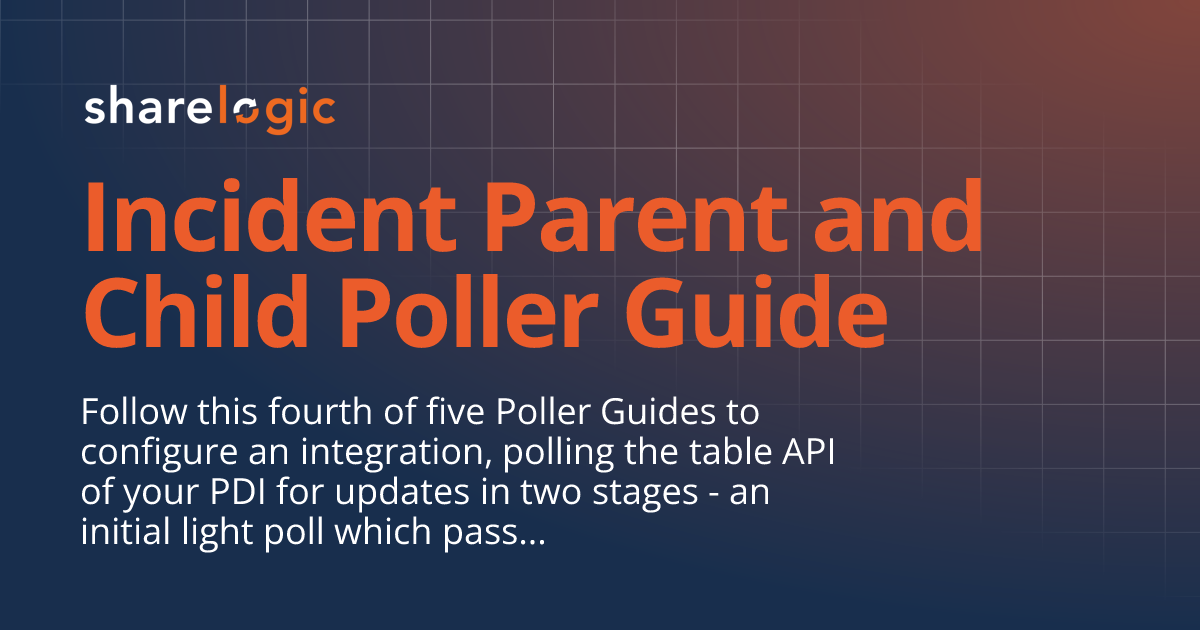 sharelogic

Incident Parent and Child Poller Guide

Follow this fourth of five Poller Guides to configure an integration, polling the table API of your PDI for updates in two stages - an initial light poll which pass...